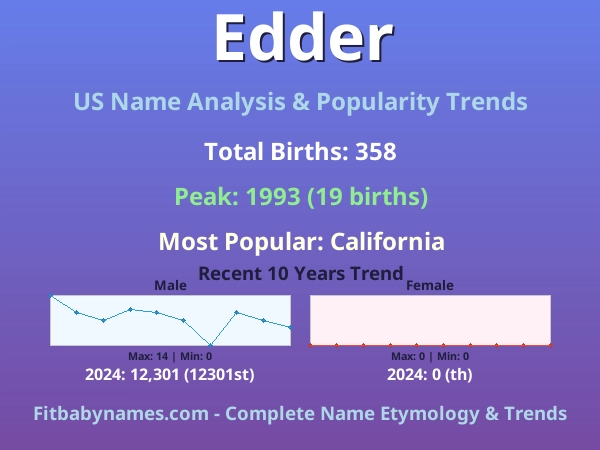 Edder

US Name Analysis & Popularity Trends

Total Births: 358

Peak: 1993 (19 births)

Most Popular: California

Recent 10 Years Trend

Male

Max: 14 | Min: 0

2024: 12,301 (12301st)

Female

Max: 0 | Min: 0

2024: 0 (th)

Fitbabynames.com - Complete Name Etymology & Trends